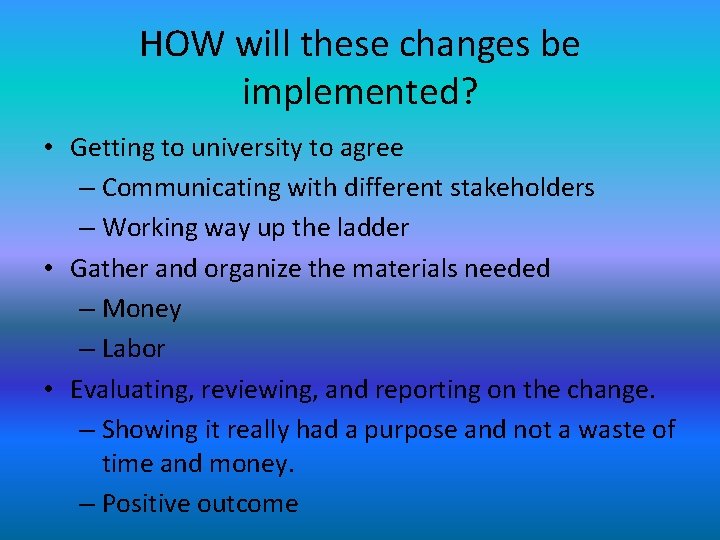 HOW will these changes be implemented?

• Getting to university to agree
– Communicating with different stakeholders
– Working way up the ladder
• Gather and organize the materials needed
– Money
– Labor
• Evaluating, reviewing, and reporting on the change.
– Showing it really had a purpose and not a waste of time and money.
– Positive outcome